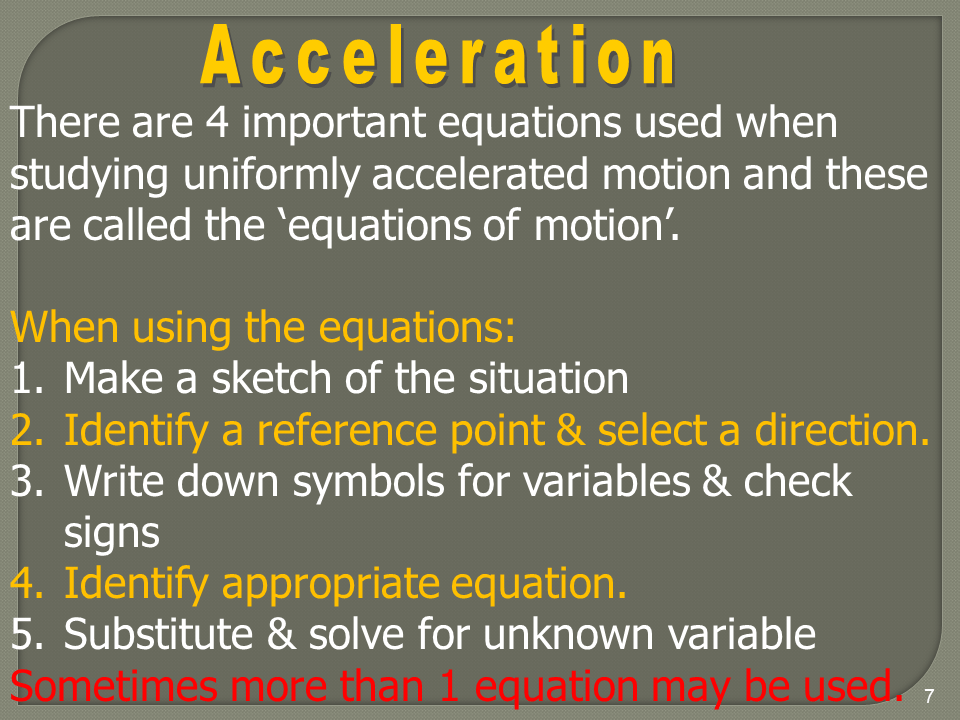 Acceleration

There are 4 important equations used when studying uniformly accelerated motion and these are called the ‘equations of motion’.

When using the equations:
1. Make a sketch of the situation
2. Identify a reference point & select a direction.
3. Write down symbols for variables & check signs
4. Identify appropriate equation.
5. Substitute & solve for unknown variable
Sometimes more than 1 equation may be used.

7